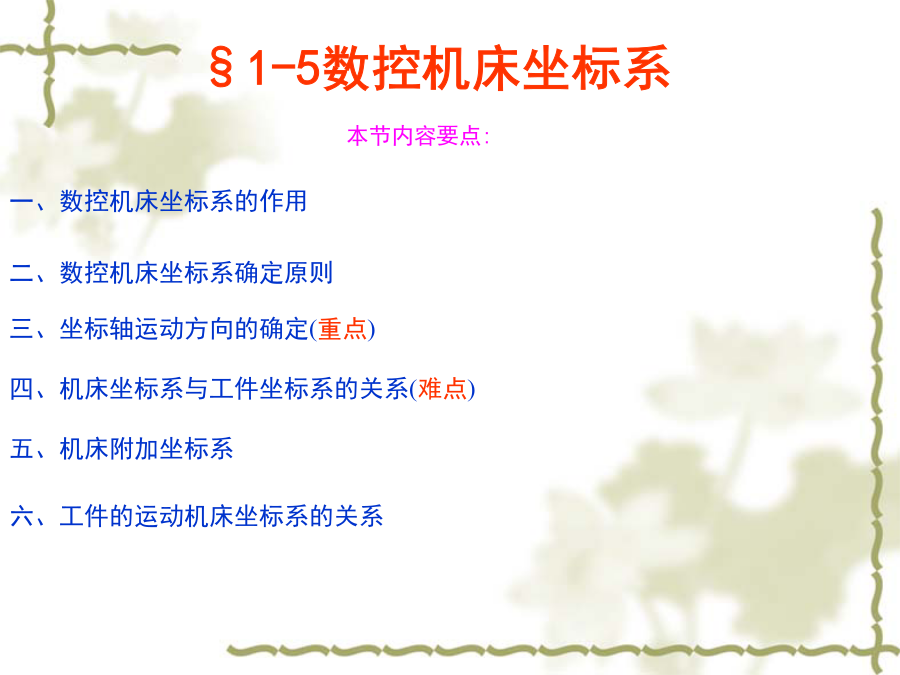 §1-5数控机床坐标系

本节内容要点:

一、数控机床坐标系的作用

二、数控机床坐标系确定原则

三、坐标轴运动方向的确定(重点)

四、机床坐标系与工件坐标系的关系(难点)

五、机床附加坐标系

六、工件的运动机床坐标系的关系